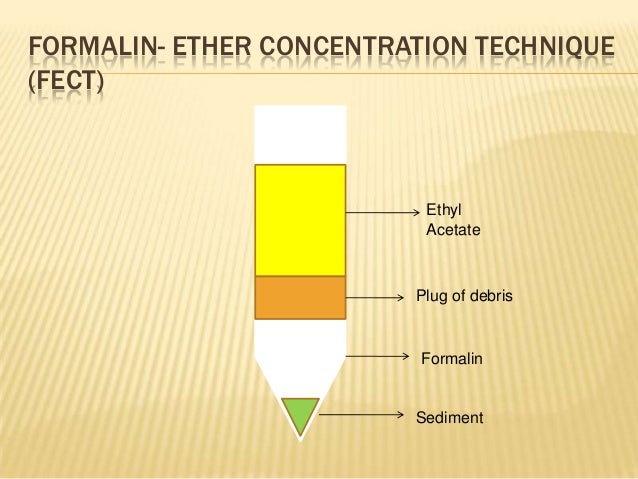 FORMALIN- ETHER CONCENTRATION TECHNIQUE (FECT)

Ethyl Acetate

Plug of debris

Formalin

Sediment